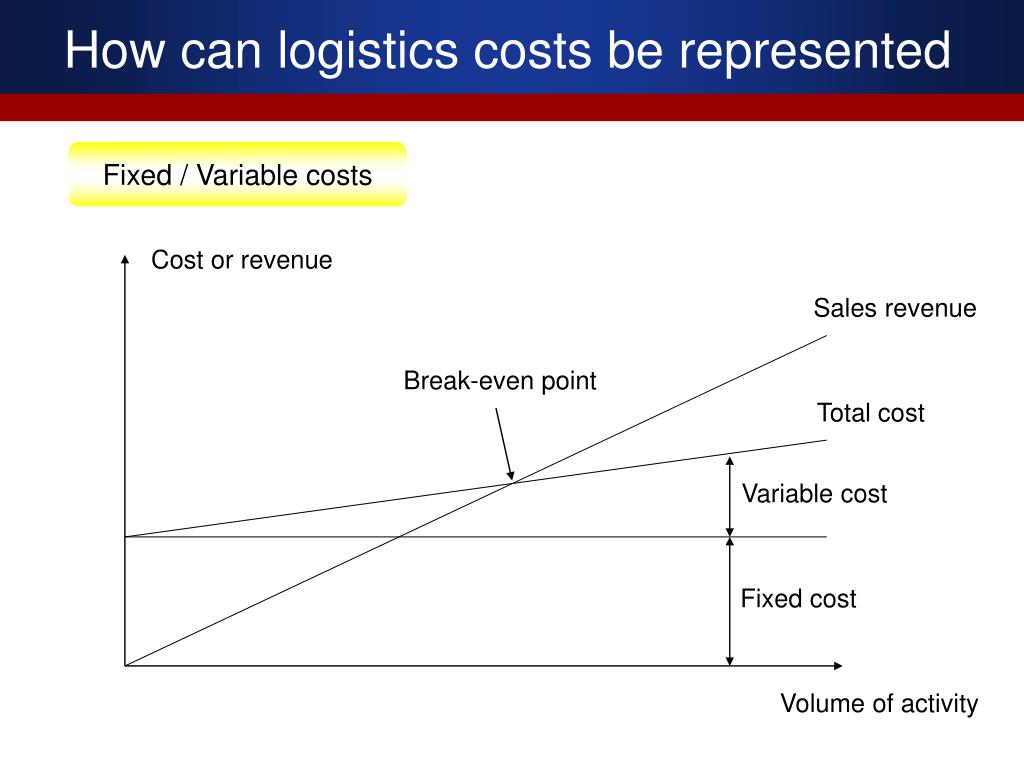 How can logistics costs be represented

Fixed / Variable costs

Cost or revenue

Sales revenue

Break-even point

Total cost

Variable cost

Fixed cost

Volume of activity